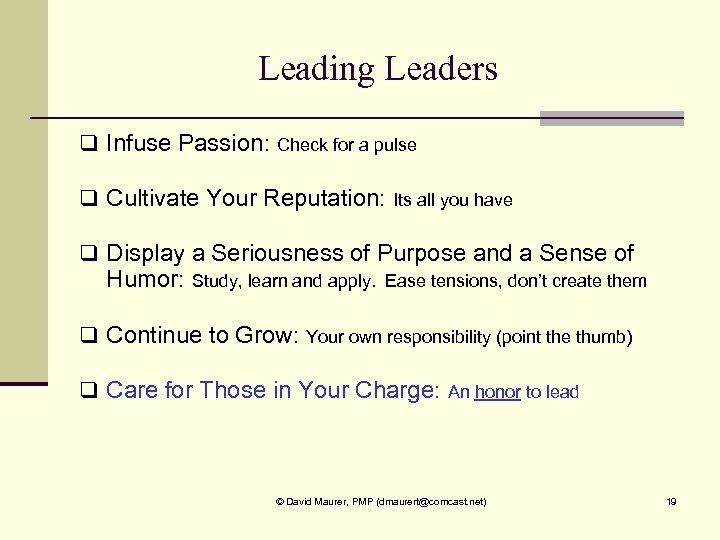 Leading Leaders

❑ Infuse Passion: Check for a pulse

❑ Cultivate Your Reputation: Its all you have

❑ Display a Seriousness of Purpose and a Sense of Humor: Study, learn and apply. Ease tensions, don't create them

❑ Continue to Grow: Your own responsibility (point the thumb)

❑ Care for Those in Your Charge: An honor to lead

© David Maurer, PMP (dmaurert@comcast.net)

19